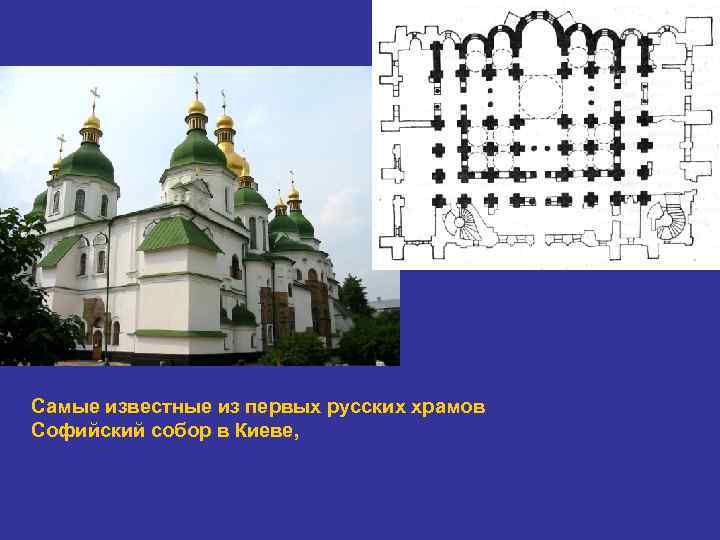 Самые известные из первых русских храмов
Софийский собор в Киеве,